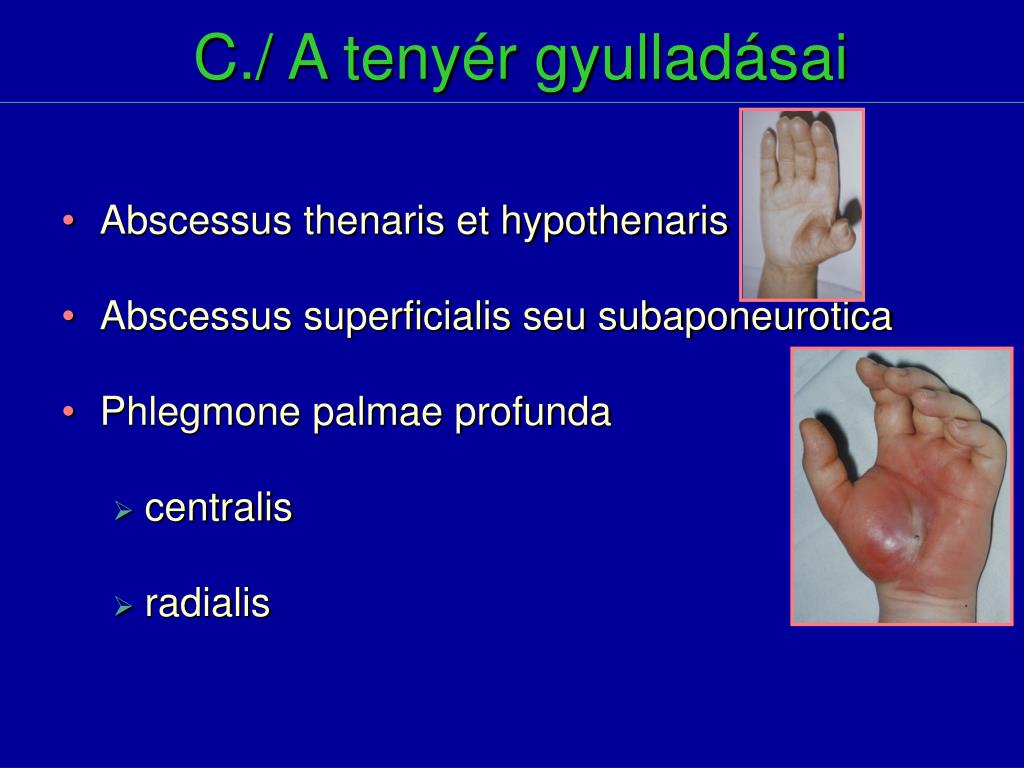 C./ A tenyér gyulladásai

• Abscessus thenaris et hypothenaris

• Abscessus superficialis seu subaponeurotica

• Phlegmone palmae profunda

➢ centralis

➢ radialis